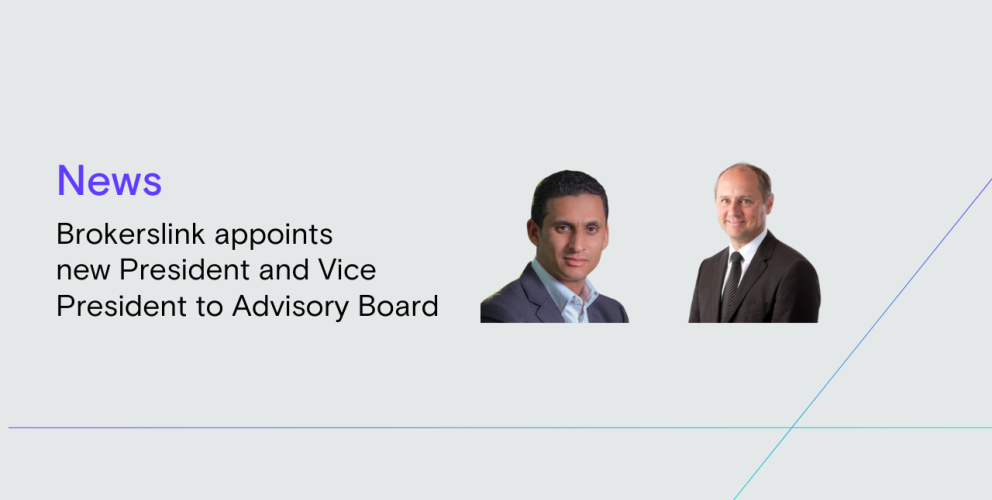 News

Brokerslink appoints new President and Vice President to Advisory Board